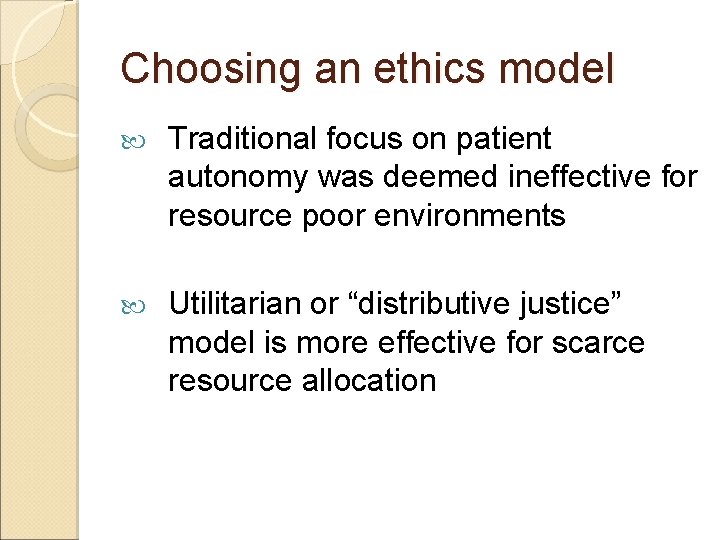 Choosing an ethics model

Traditional focus on patient autonomy was deemed ineffective for resource poor environments

Utilitarian or “distributive justice” model is more effective for scarce resource allocation